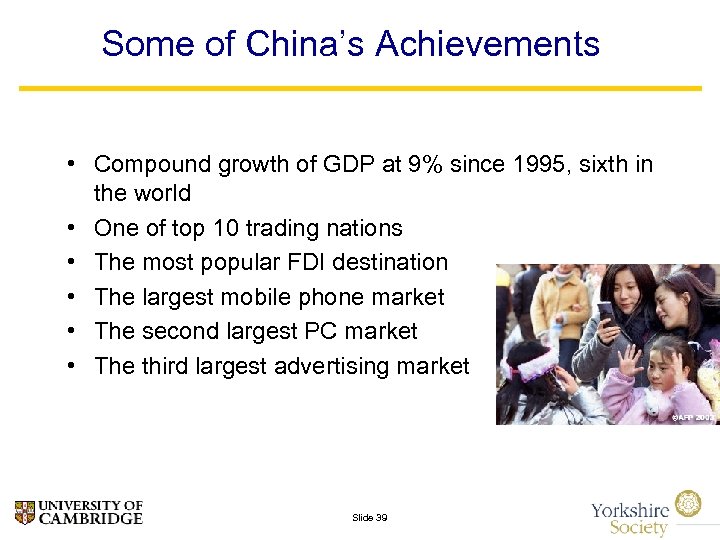 Some of China's Achievements

• Compound growth of GDP at 9% since 1995, sixth in the world
• One of top 10 trading nations
• The most popular FDI destination
• The largest mobile phone market
• The second largest PC market
• The third largest advertising market

©AFP 2002

UNIVERSITY OF CAMBRIDGE

Slide 39

Yorkshire Society